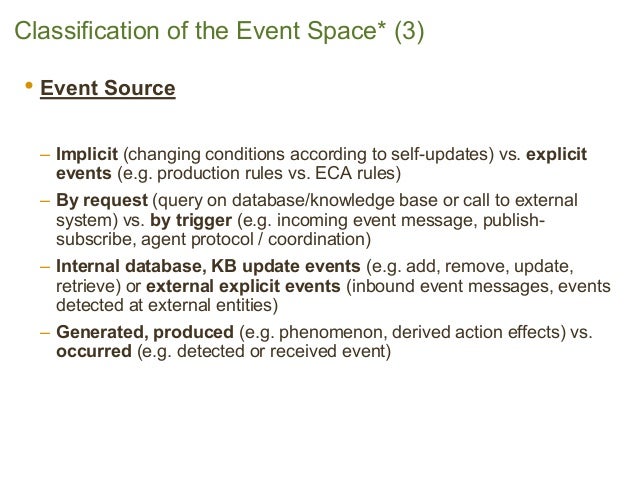 Classification of the Event Space* (3)

• Event Source

– Implicit (changing conditions according to self-updates) vs. explicit events (e.g. production rules vs. ECA rules)

– By request (query on database/knowledge base or call to external system) vs. by trigger (e.g. incoming event message, publish-subscribe, agent protocol / coordination)

– Internal database, KB update events (e.g. add, remove, update, retrieve) or external explicit events (inbound event messages, events detected at external entities)

– Generated, produced (e.g. phenomenon, derived action effects) vs. occurred (e.g. detected or received event)